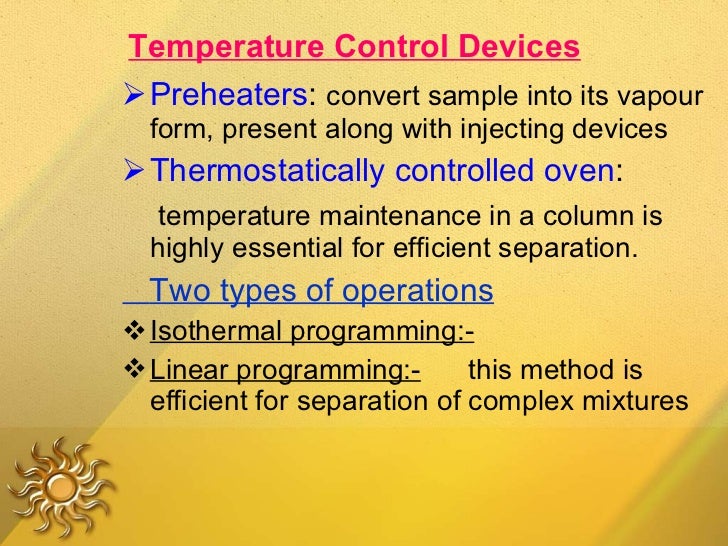 Temperature Control Devices

➢ Preheaters: convert sample into its vapour form, present along with injecting devices

➢ Thermostatically controlled oven:

temperature maintenance in a column is highly essential for efficient separation.

Two types of operations

❖ Isothermal programming:-

❖ Linear programming:- this method is efficient for separation of complex mixtures